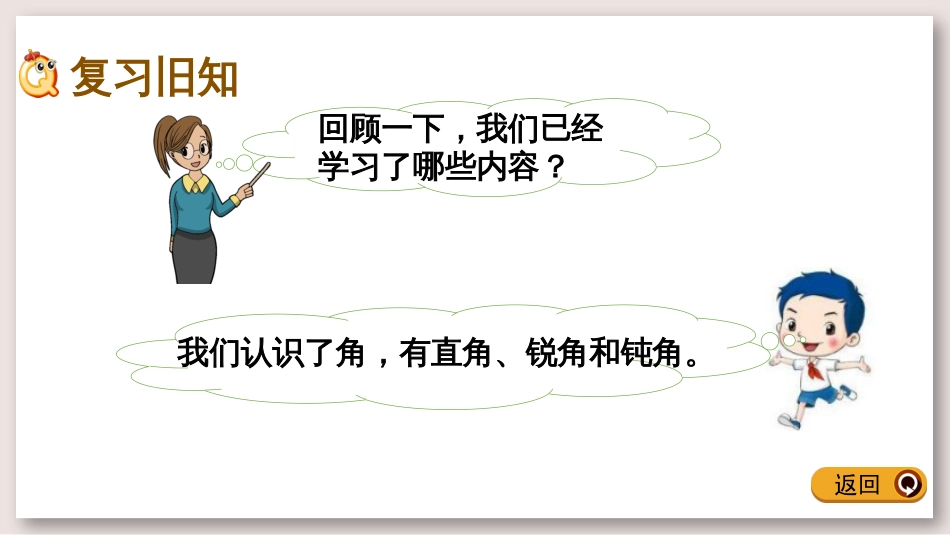 复习旧知

回顾一下，我们已经学习了哪些内容？

我们认识了角，有直角、锐角和钝角。

返回